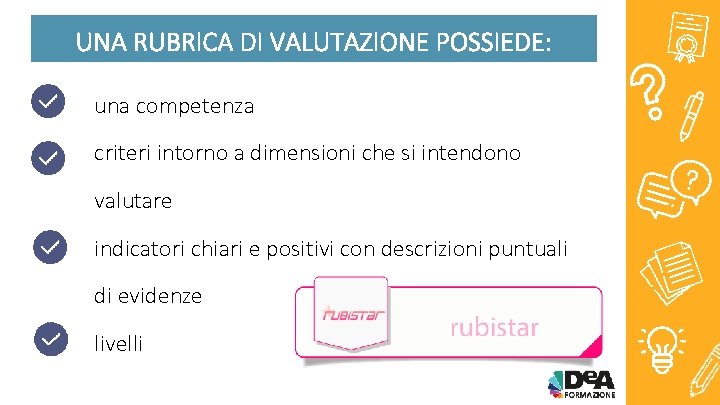 UNA RUBRICA DI VALUTAZIONE POSSIEDE:

una competenza

criteri intorno a dimensioni che si intendono valutare

indicatori chiari e positivi con descrizioni puntuali di evidenze

livelli

rubistar

rubistar

DeA FORMAZIONE